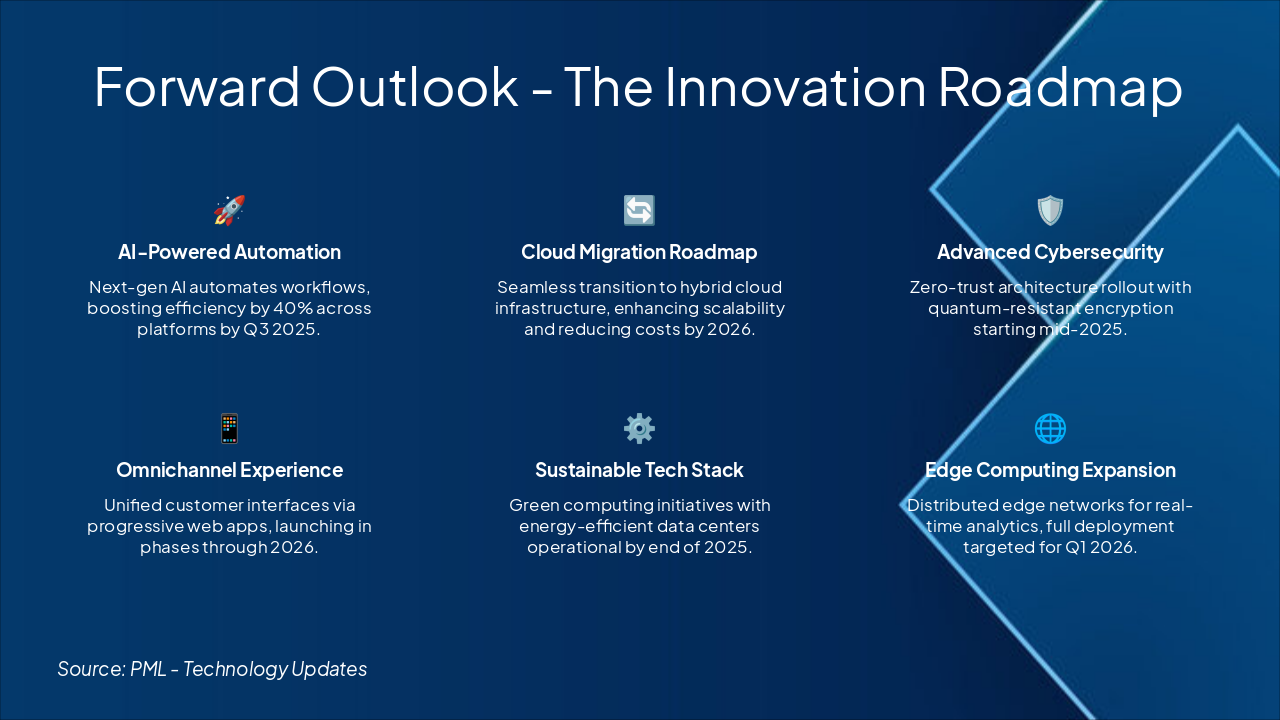 Forward Outlook - The Innovation Roadmap

AI-Powered Automation

Next-gen AI automates workflows, boosting efficiency by 40% across platforms by Q3 2025.

Cloud Migration Roadmap

Seamless transition to hybrid cloud infrastructure, enhancing scalability and reducing costs by 2026.

Advanced Cybersecurity

Zero-trust architecture rollout with quantum-resistant encryption starting mid-2025.

Omnichannel Experience

Unified customer interfaces via progressive web apps, launching in phases through 2026.

Sustainable Tech Stack

Green computing initiatives with energy-efficient data centers operational by end of 2025.

Edge Computing Expansion

Distributed edge networks for real-time analytics, full deployment targeted for Q1 2026.

Source: PML - Technology Updates